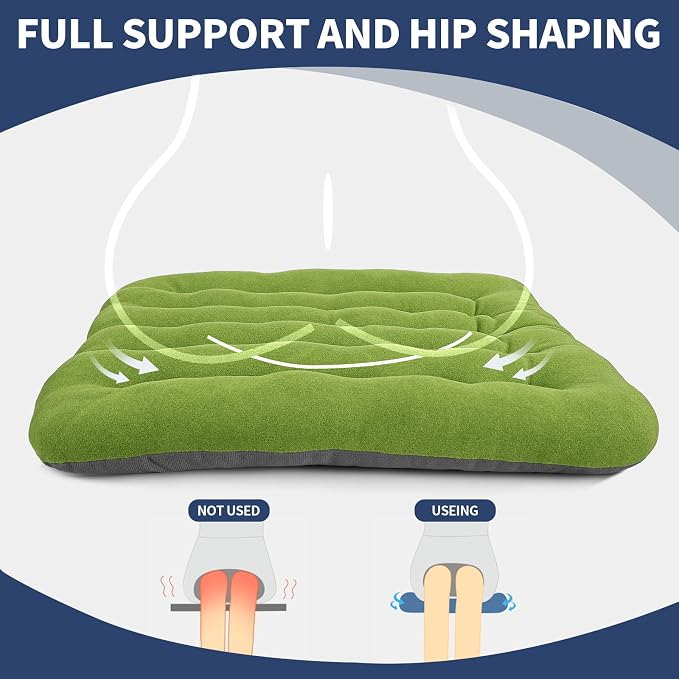 FULL SUPPORT AND HIP SHAPING

NOT USED

USEING